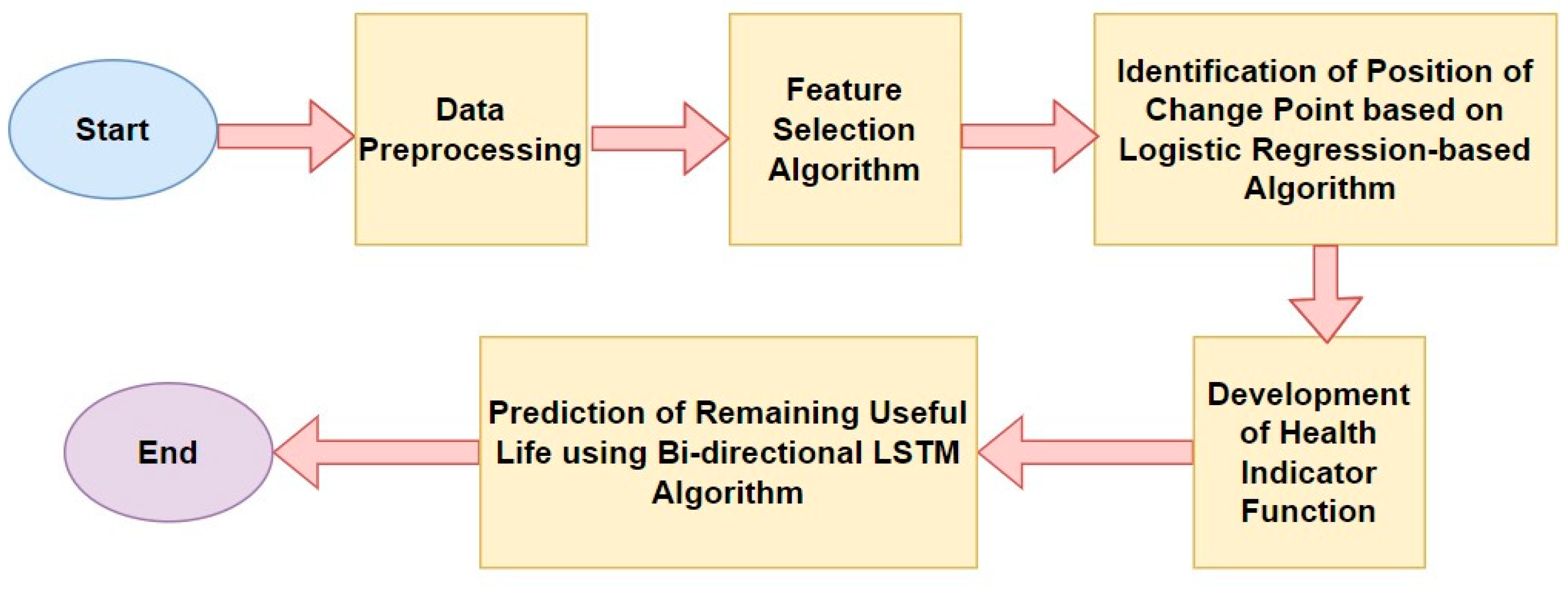 Start

Data Preprocessing

Feature Selection Algorithm

Identification of Position of Change Point based on Logistic Regression-based Algorithm

Development of Health Indicator Function

Prediction of Remaining Useful Life using Bi-directional LSTM Algorithm

End